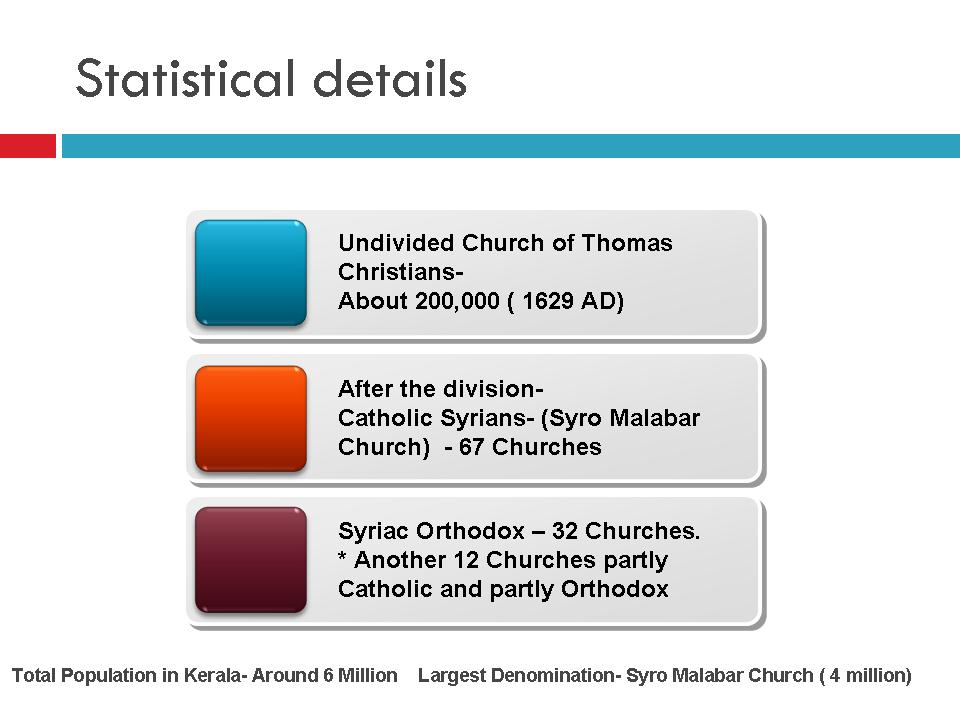 Statistical details

Undivided Church of Thomas Christians-
About 200,000 ( 1629 AD)

After the division-
Catholic Syrians- (Syro Malabar Church) - 67 Churches

Syriac Orthodox – 32 Churches.
* Another 12 Churches partly Catholic and partly Orthodox

Total Population in Kerala- Around 6 Million   Largest Denomination- Syro Malabar Church ( 4 million)